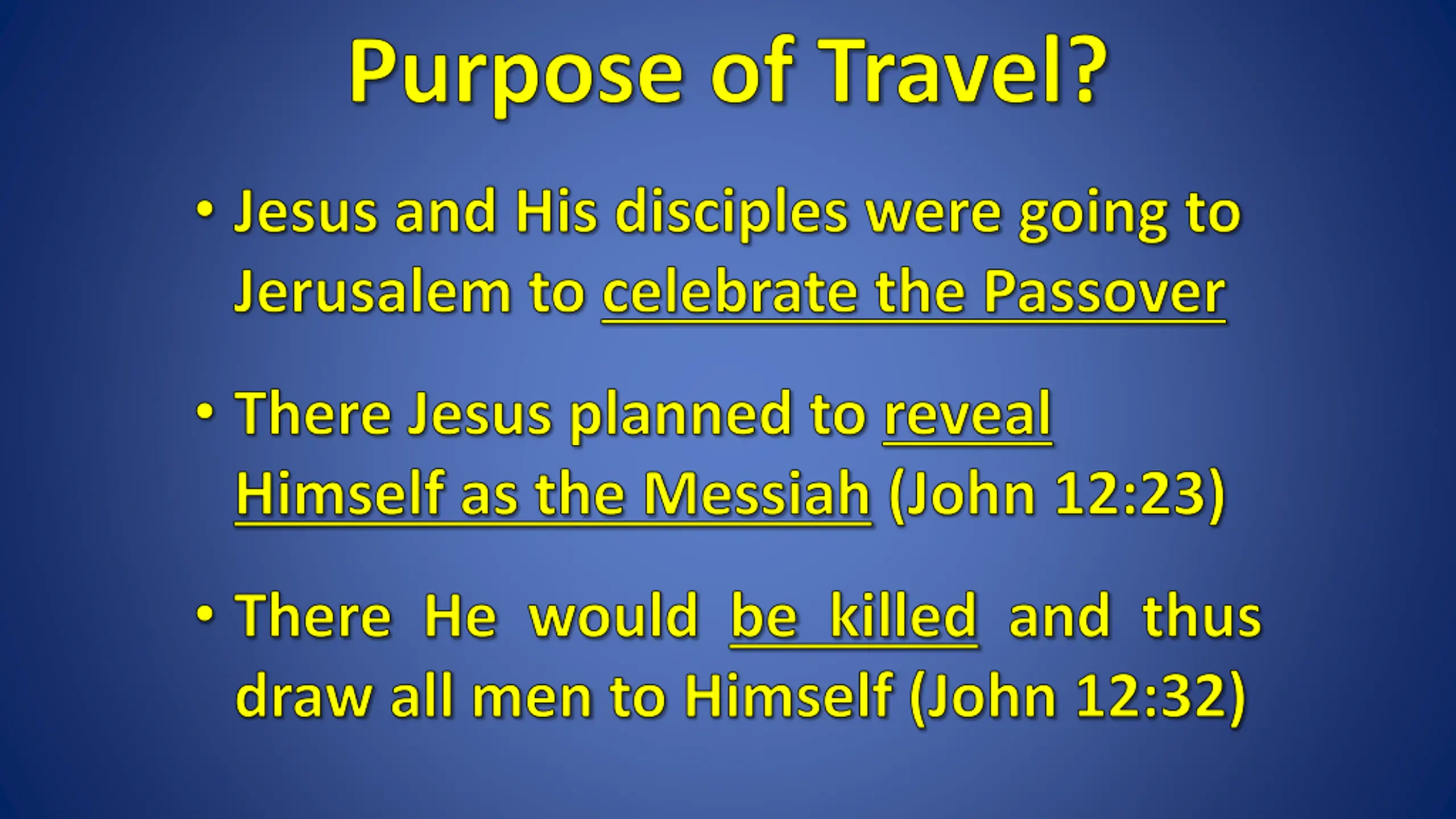 Purpose of Travel?

• Jesus and His disciples were going to Jerusalem to celebrate the Passover

• There Jesus planned to reveal Himself as the Messiah (John 12:23)

• There He would be killed and thus draw all men to Himself (John 12:32)